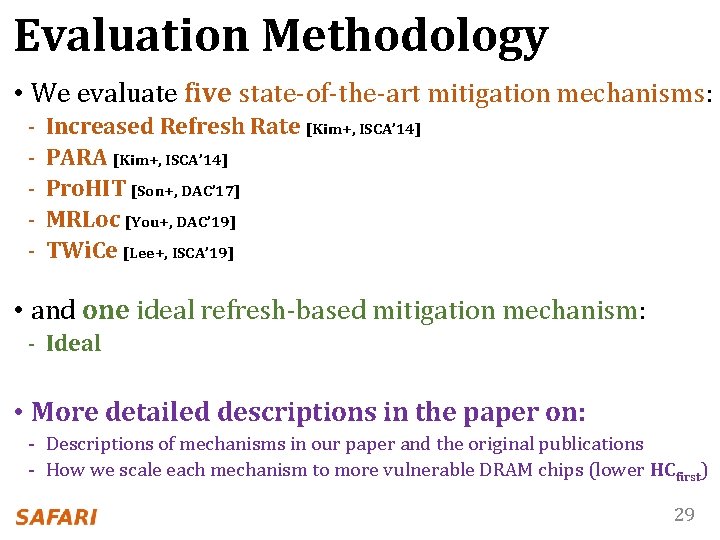 Evaluation Methodology

• We evaluate five state-of-the-art mitigation mechanisms:
- Increased Refresh Rate [Kim+, ISCA'14]
- PARA [Kim+, ISCA'14]
- ProHIT [Son+, DAC'17]
- MRLoc [You+, DAC'19]
- TWiCe [Lee+, ISCA'19]

• and one ideal refresh-based mitigation mechanism:
- Ideal

• More detailed descriptions in the paper on:
- Descriptions of mechanisms in our paper and the original publications
- How we scale each mechanism to more vulnerable DRAM chips (lower $HC_{first}$)

SAFARI

29